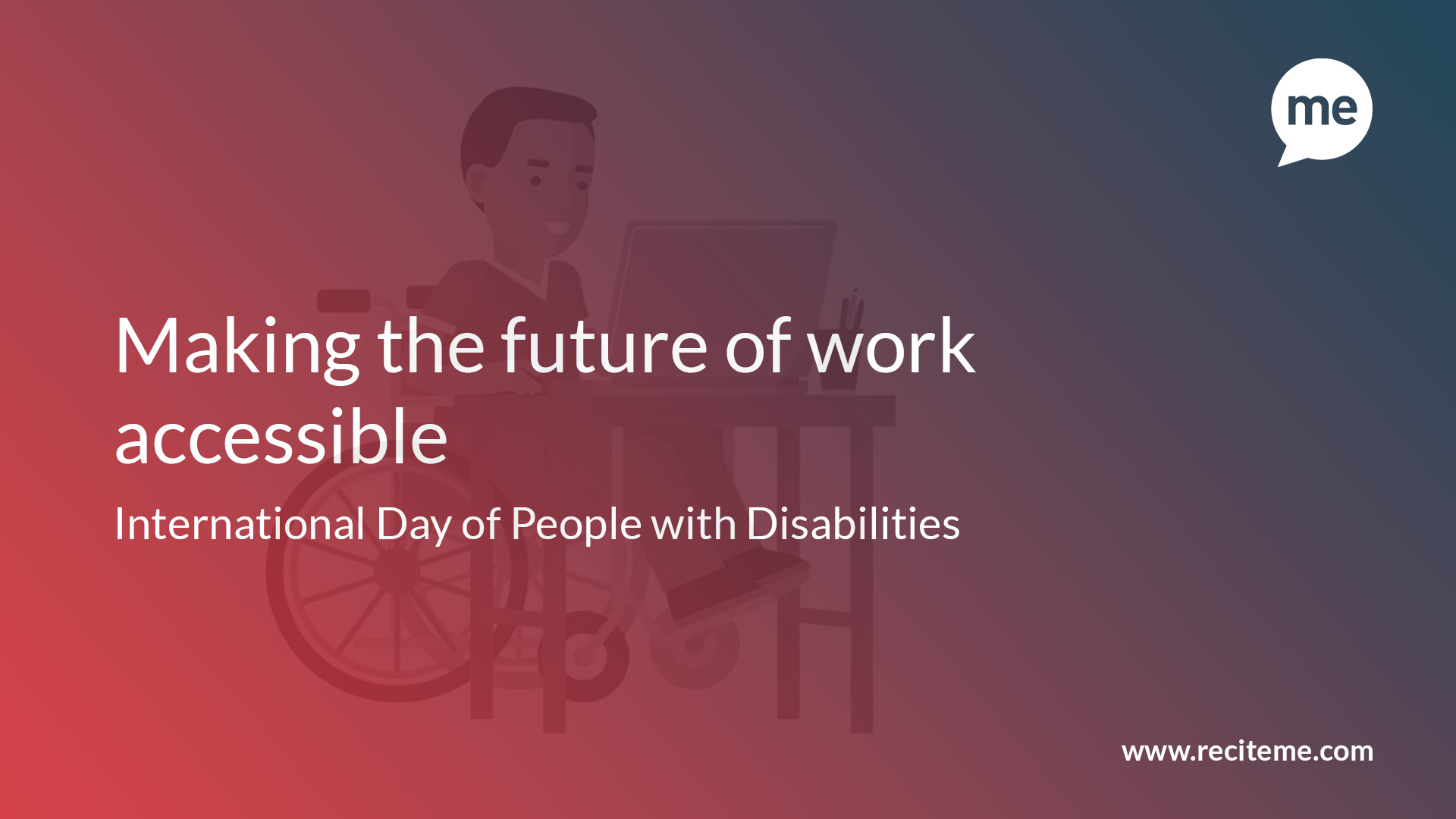 me

Making the future of work accessible

International Day of People with Disabilities

www.reciteme.com